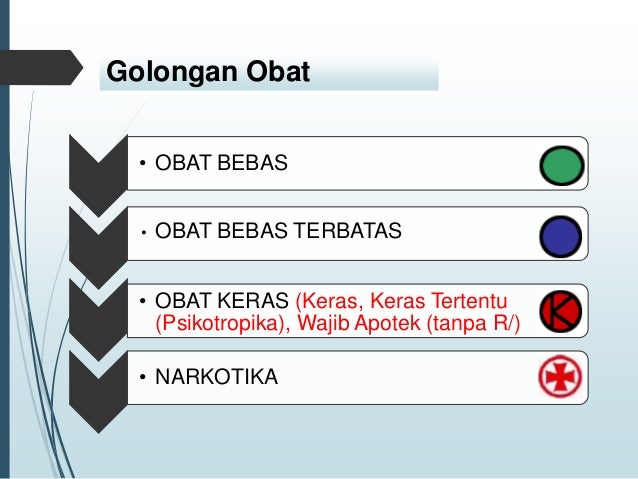 Golongan Obat

• OBAT BEBAS

• OBAT BEBAS TERBATAS

• OBAT KERAS (Keras, Keras Tertentu (Psikotropika), Wajib Apotek (tanpa R/)

K

• NARKOTIKA